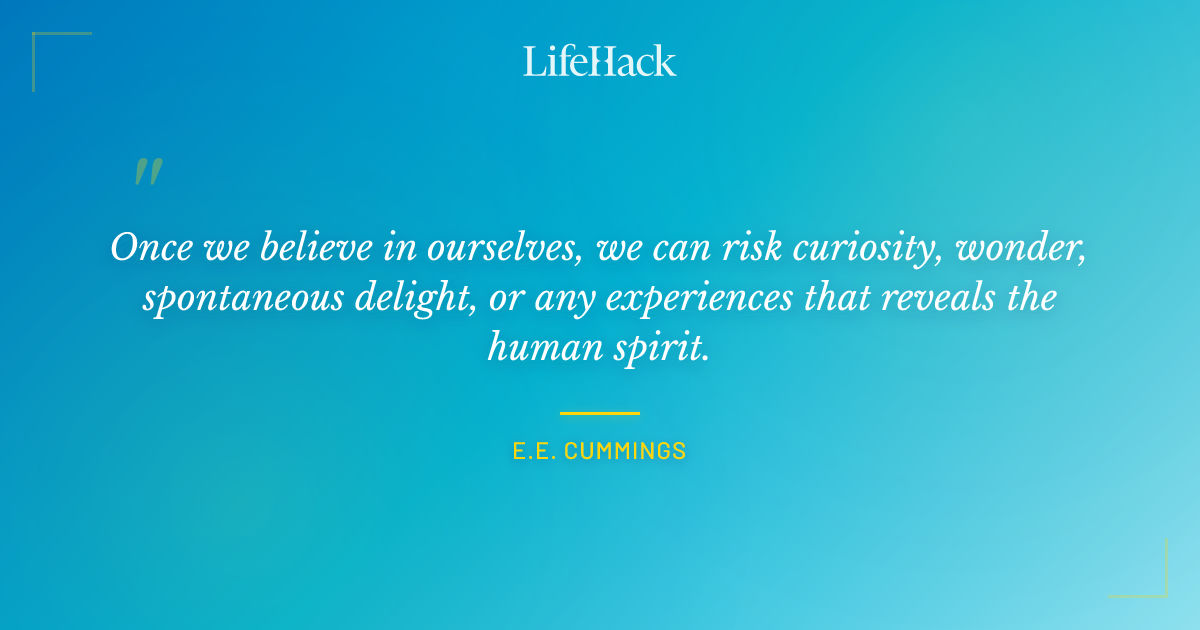 LifeHack

"

Once we believe in ourselves, we can risk curiosity, wonder, spontaneous delight, or any experiences that reveals the human spirit.

E.E. CUMMINGS